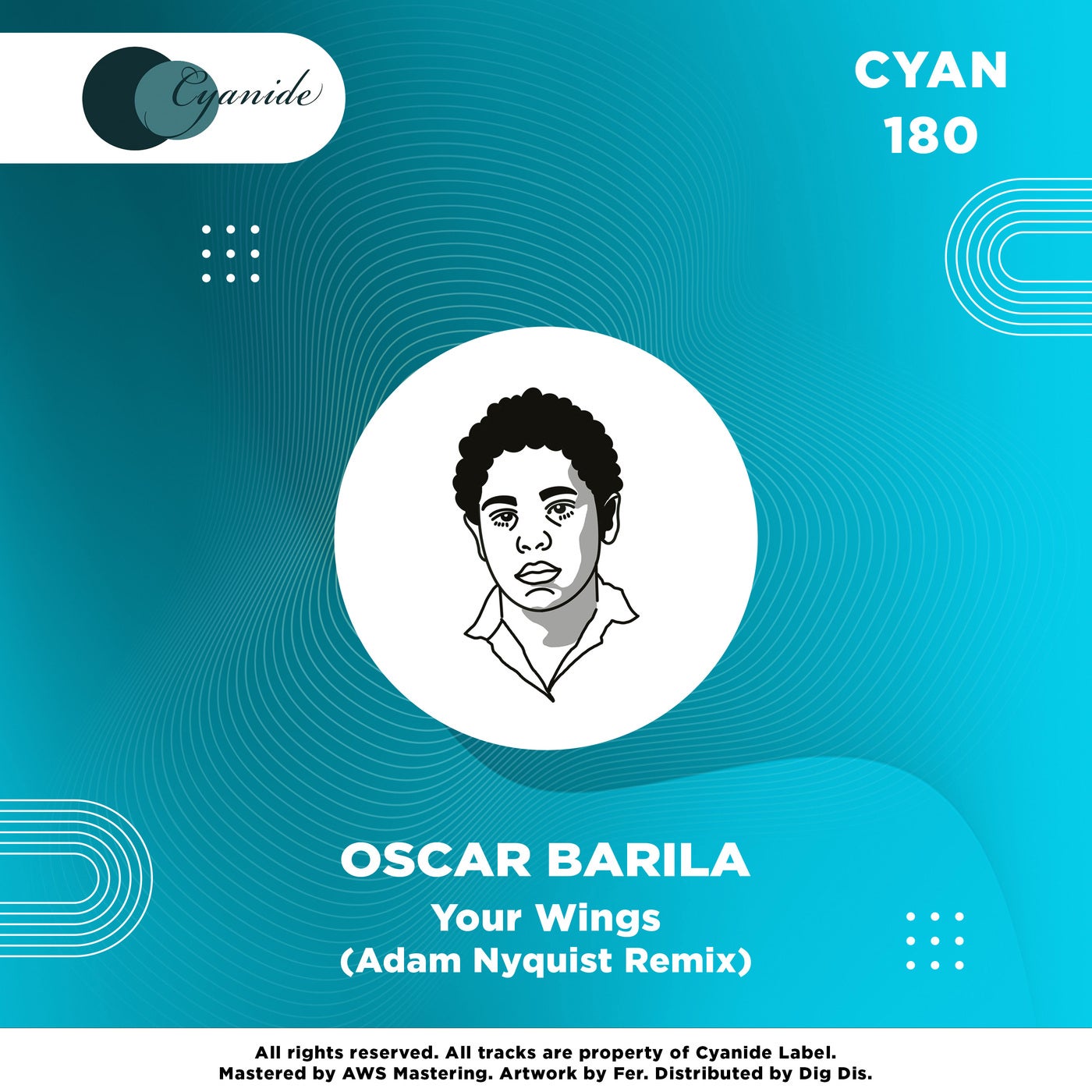 Cyanide

CYAN
180

OSCAR BARILA
Your Wings
(Adam Nyquist Remix)

All rights reserved. All tracks are property of Cyanide Label.
Mastered by AWS Mastering. Artwork by Fer. Distributed by Dig Dis.